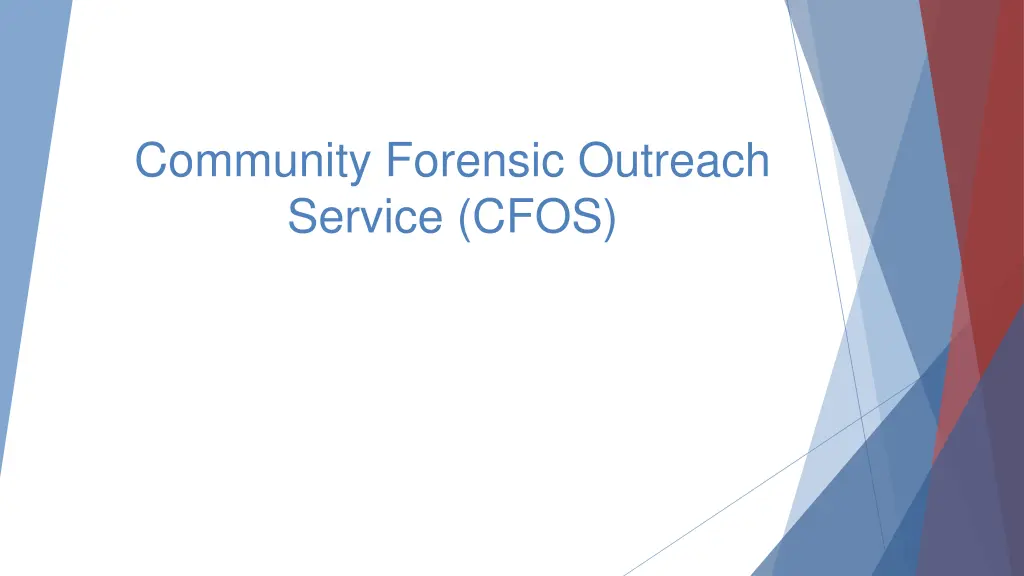 Community Forensic Outreach Service (CFOS)